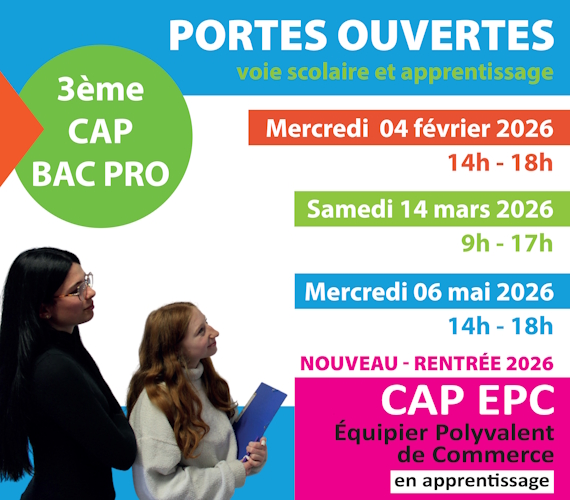 PORTES OUVERTES
voie scolaire et apprentissage

3ème
CAP
BAC PRO

Mercredi 04 février 2026
14h - 18h

Samedi 14 mars 2026
9h - 17h

Mercredi 06 mai 2026
14h - 18h

NOUVEAU - RENTRÉE 2026
CAP EPC
Équipier Polyvalent de Commerce
en apprentissage